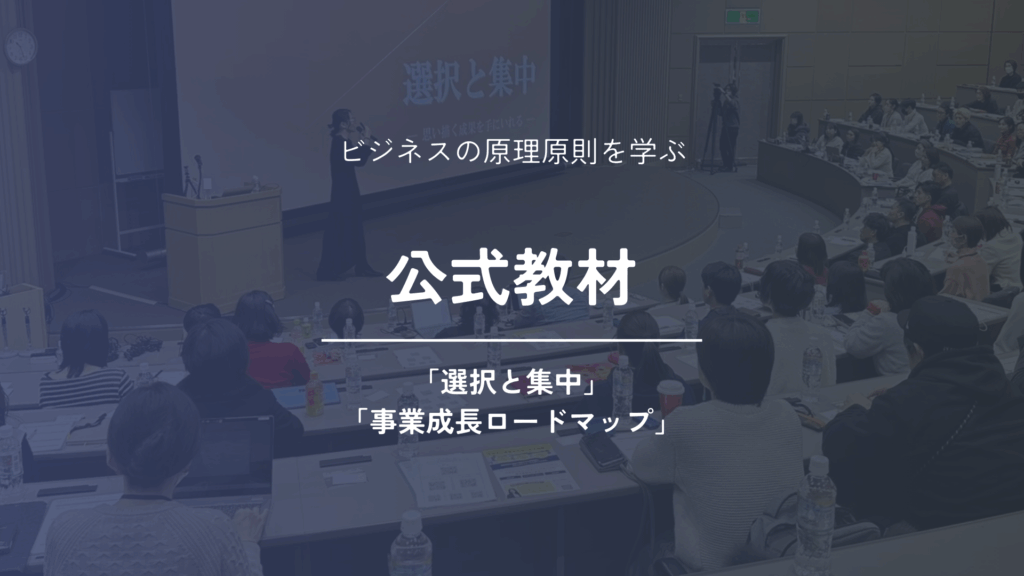 選択と集中

ビジネスの原理原則を学ぶ

公式教材

「選択と集中」
「事業成長ロードマップ」